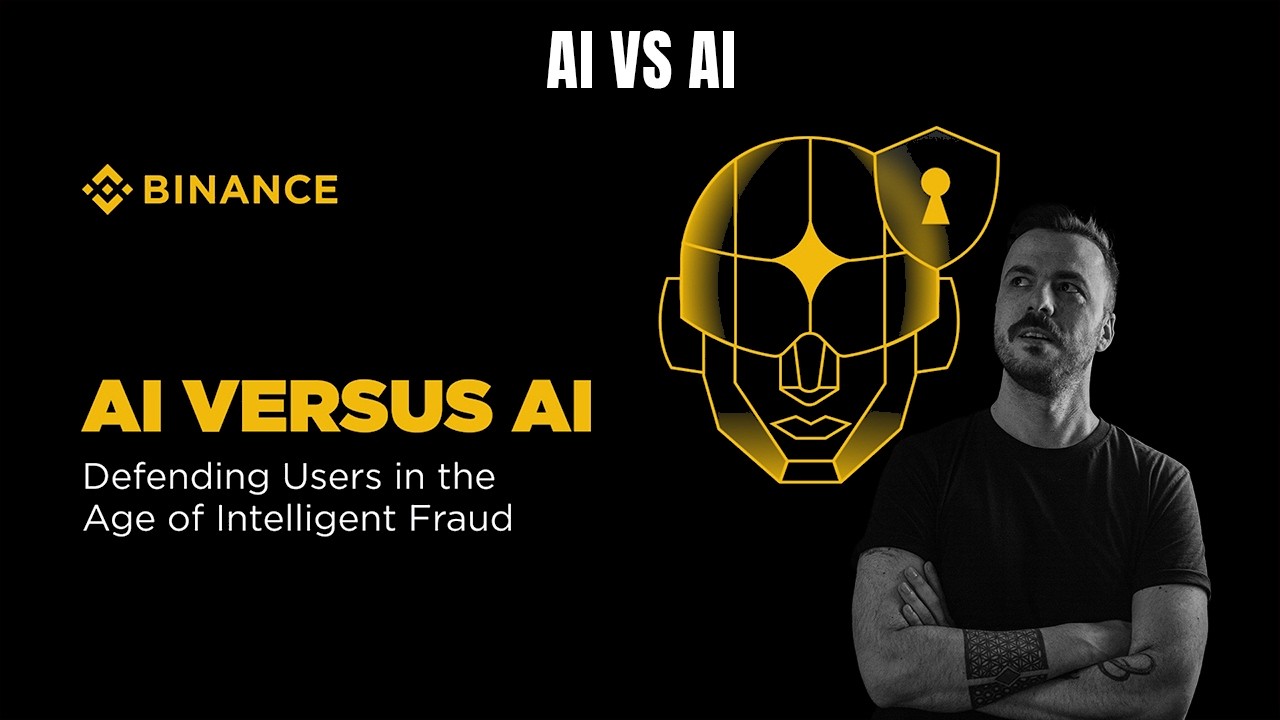 AI VS AI

BINANCE

AI VERSUS AI

Defending Users in the Age of Intelligent Fraud